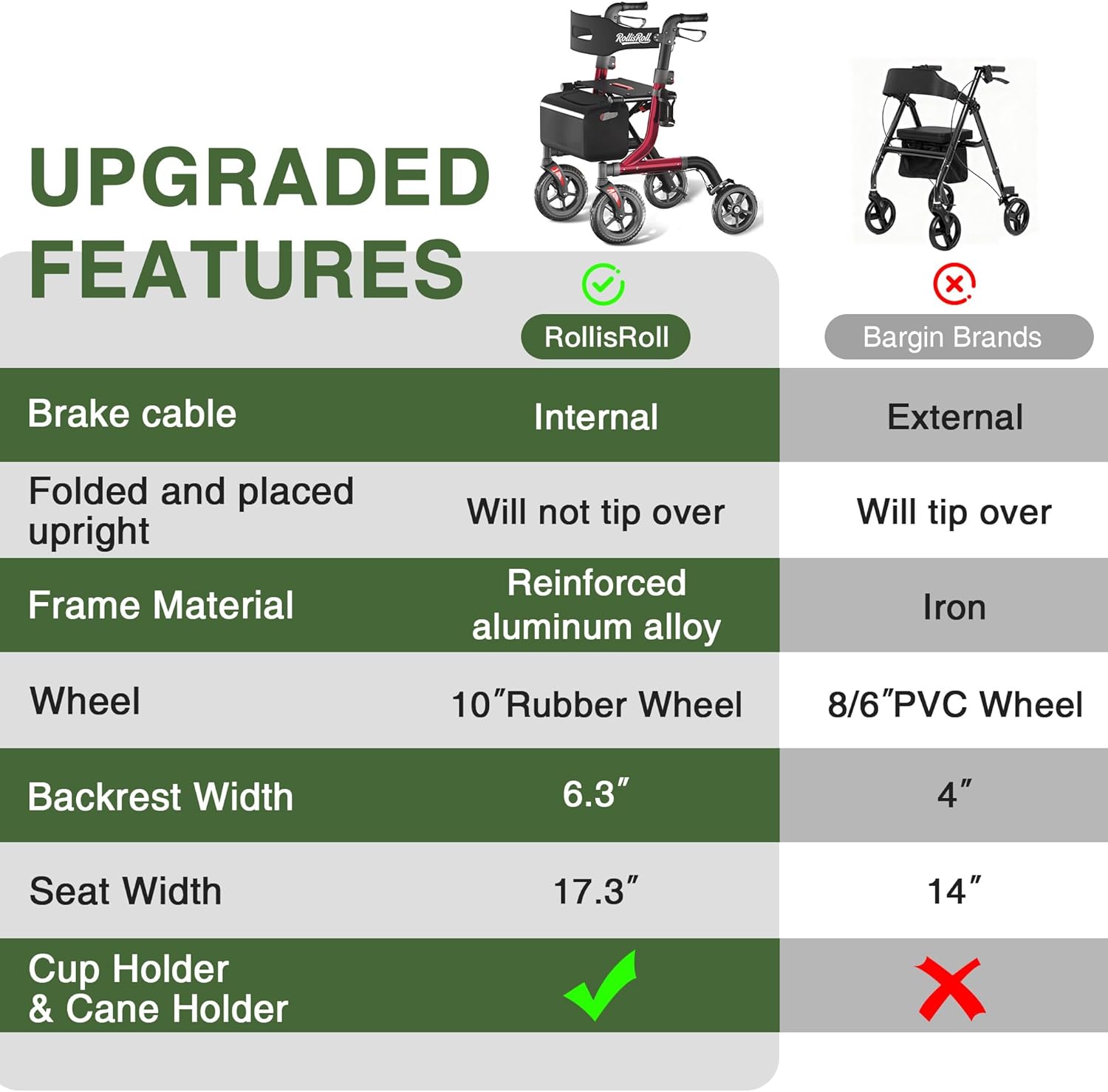 UPGRADED FEATURES

RollisRoll

| | RollisRoll | Bargin Brands |
|---|---|---|
| Brake cable | Internal | External |
| Folded and placed upright | Will not tip over | Will tip over |
| Frame Material | Reinforced aluminum alloy | Iron |
| Wheel | 10″Rubber Wheel | 8/6″PVC Wheel |
| Backrest Width | 6.3″ | 4″ |
| Seat Width | 17.3″ | 14″ |
| Cup Holder & Cane Holder | ✓ | ✗ |